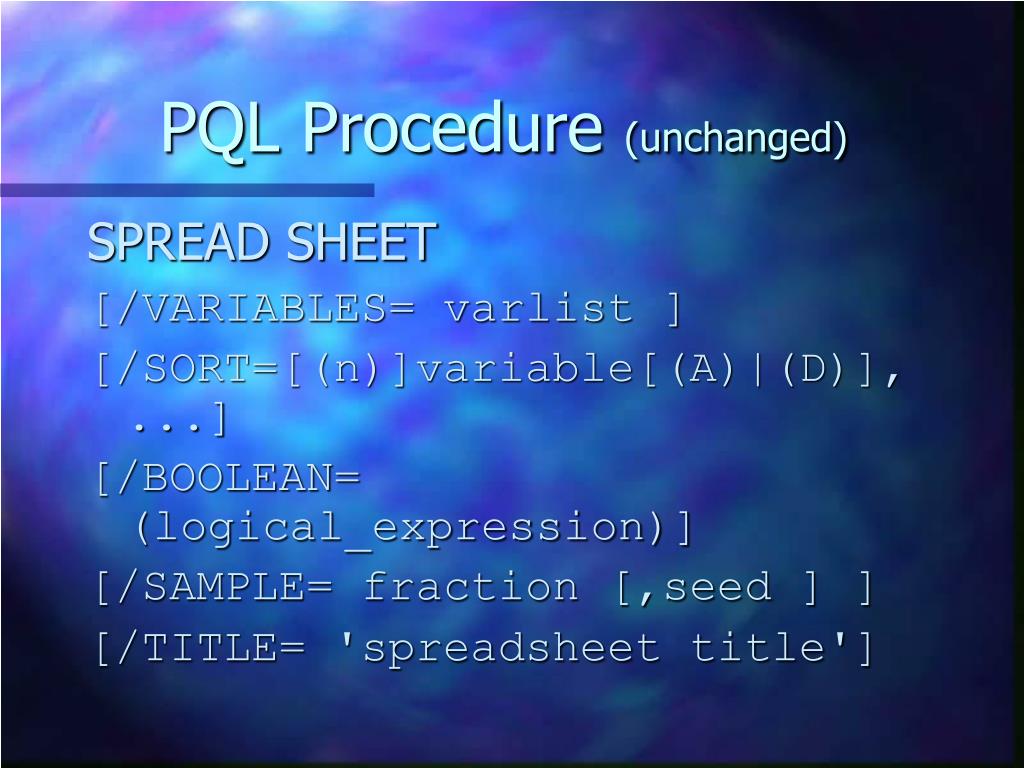 PQL Procedure (unchanged)

SPREAD SHEET

[/VARIABLES= varlist ]

[/SORT=[(n)]variable[(A)|(D)], ...]

[/BOOLEAN= (logical_expression)]

[/SAMPLE= fraction [,seed ] ]

[/TITLE= 'spreadsheet title']